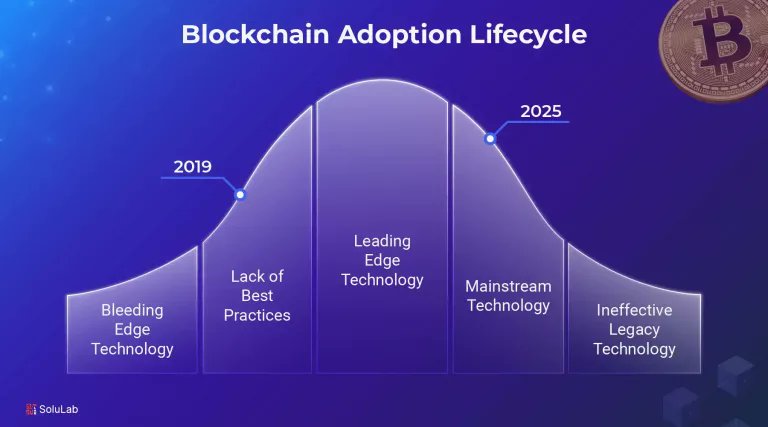 Blockchain Adoption Lifecycle

2019

2025

Bleeding Edge Technology

Lack of Best Practices

Leading Edge Technology

Mainstream Technology

Ineffective Legacy Technology

SoluLab